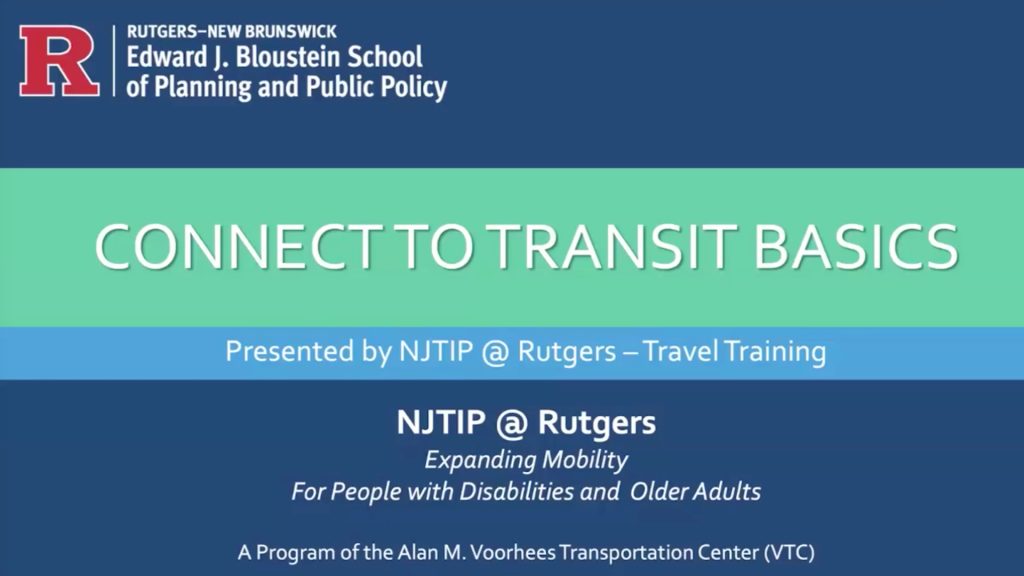 R

RUTGERS–NEW BRUNSWICK
Edward J. Bloustein School of Planning and Public Policy

CONNECT TO TRANSIT BASICS

Presented by NJTIP @ Rutgers – Travel Training

NJTIP @ Rutgers
Expanding Mobility
For People with Disabilities and Older Adults

A Program of the Alan M. Voorhees Transportation Center (VTC)